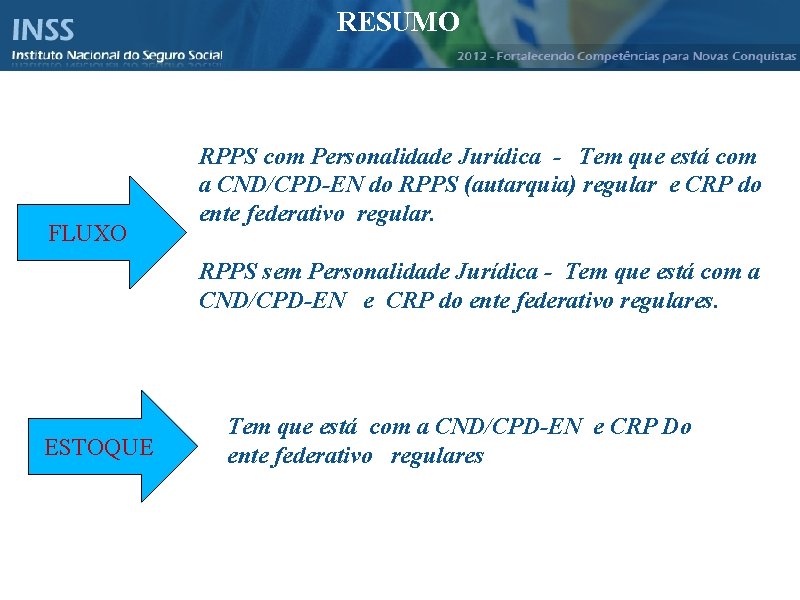 INSS
Instituto Nacional do Seguro Social

RESUMO

2012 - Fortalecendo Competências para Novas Conquistas

FLUXO

RPPS com Personalidade Jurídica - Tem que está com a CND/CPD-EN do RPPS (autarquia) regular e CRP do ente federativo regular.

RPPS sem Personalidade Jurídica - Tem que está com a CND/CPD-EN e CRP do ente federativo regulares.

ESTOQUE

Tem que está com a CND/CPD-EN e CRP Do ente federativo regulares